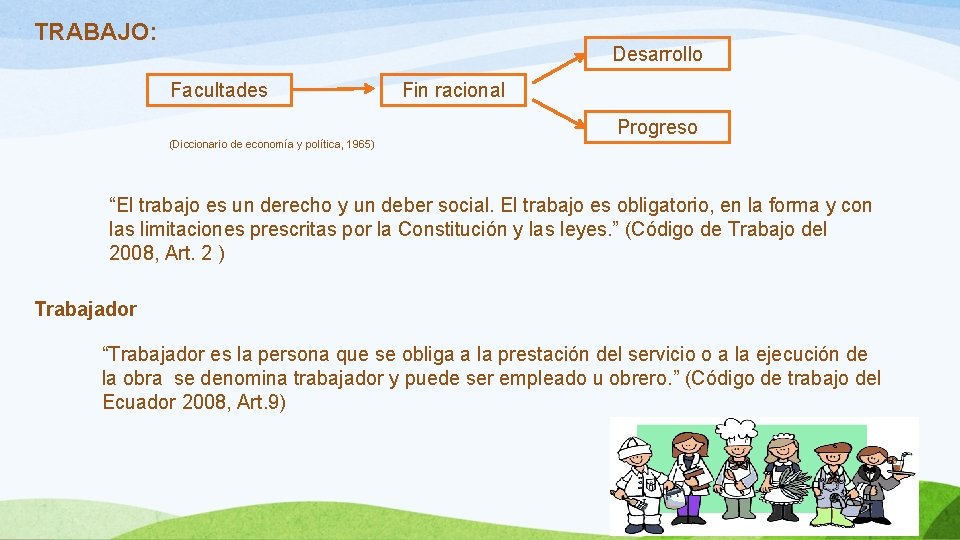 TRABAJO:

Facultades

Fin racional

Desarrollo

Progreso

(Diccionario de economía y política, 1965)

“El trabajo es un derecho y un deber social. El trabajo es obligatorio, en la forma y con las limitaciones prescritas por la Constitución y las leyes.” (Código de Trabajo del 2008, Art. 2 )

Trabajador

“Trabajador es la persona que se obliga a la prestación del servicio o a la ejecución de la obra se denomina trabajador y puede ser empleado u obrero.” (Código de trabajo del Ecuador 2008, Art.9)